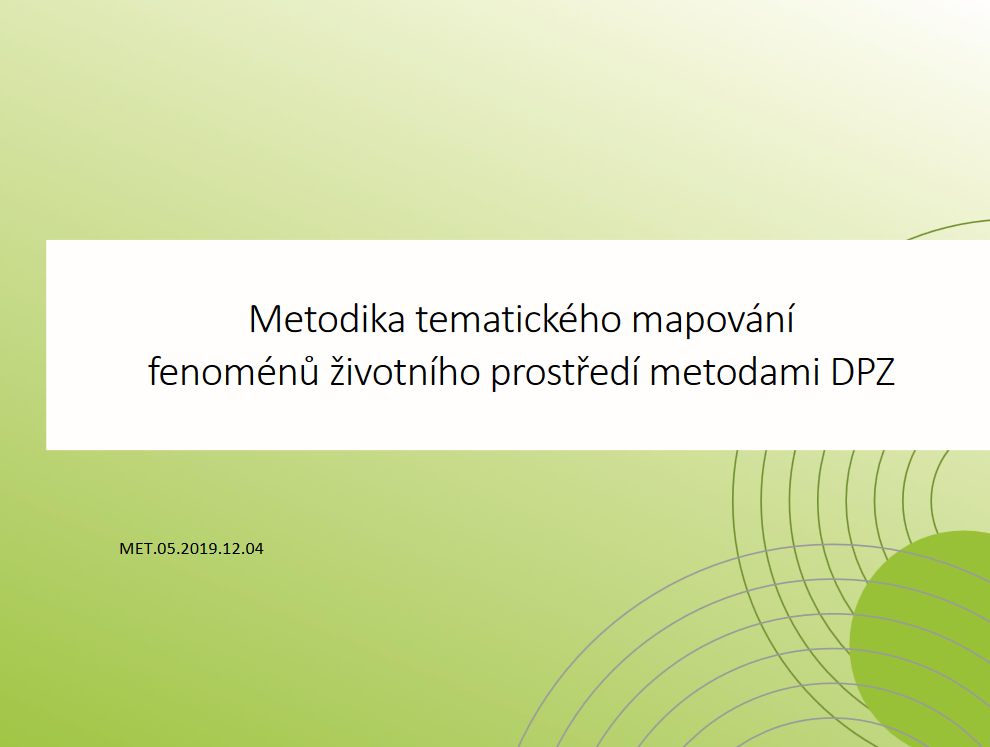 Metodika tematického mapování
fenoménů životního prostředí metodami DPZ

MET.05.2019.12.04